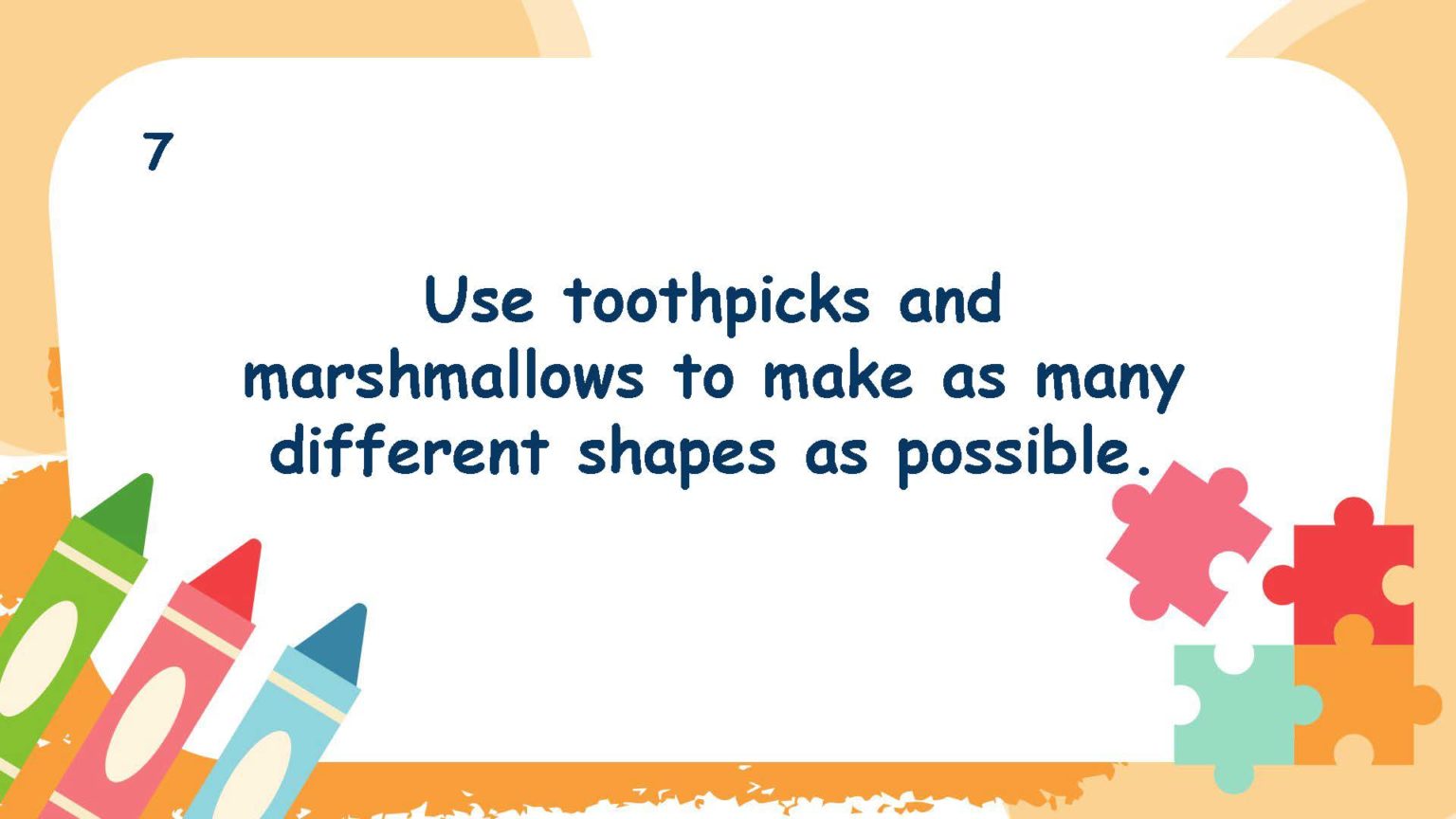 7

Use toothpicks and marshmallows to make as many different shapes as possible.